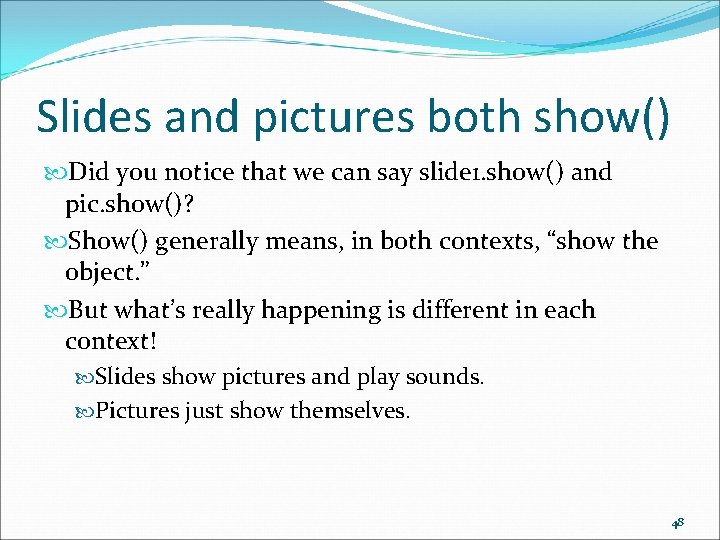 Slides and pictures both show()

Did you notice that we can say slide1.show() and pic.show()?

Show() generally means, in both contexts, “show the object.”

But what’s really happening is different in each context!

Slides show pictures and play sounds.

Pictures just show themselves.

48